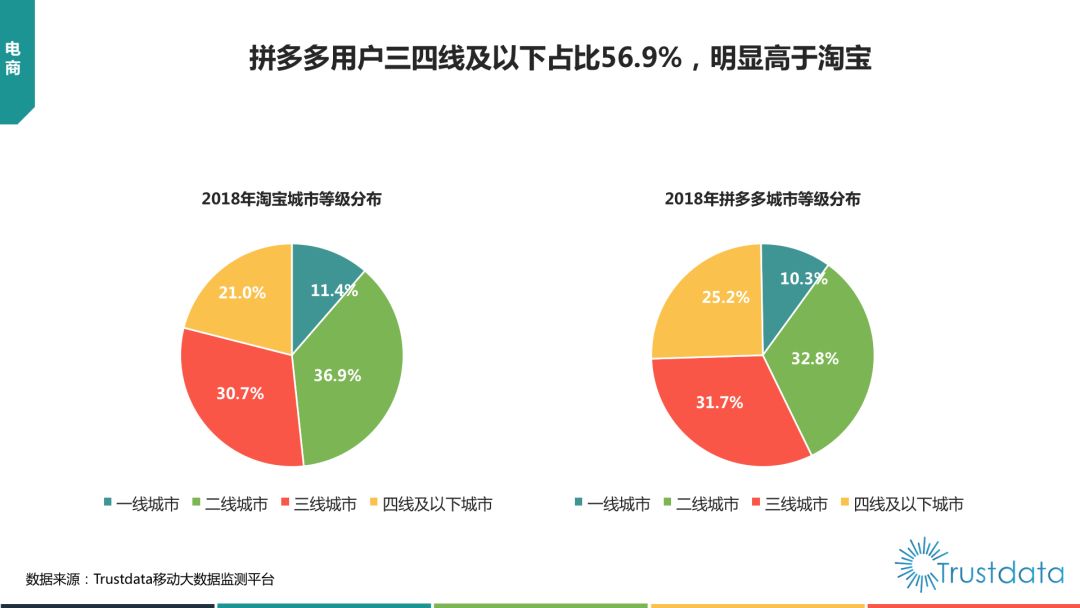 电商

拼多多用户三四线及以下占比56.9%，明显高于淘宝

2018年淘宝城市等级分布

11.4%
36.9%
30.7%
21.0%

一线城市 二线城市 三线城市 四线及以下城市

2018年拼多多城市等级分布

10.3%
32.8%
31.7%
25.2%

一线城市 二线城市 三线城市 四线及以下城市

数据来源：Trustdata移动大数据监测平台

Trustdata